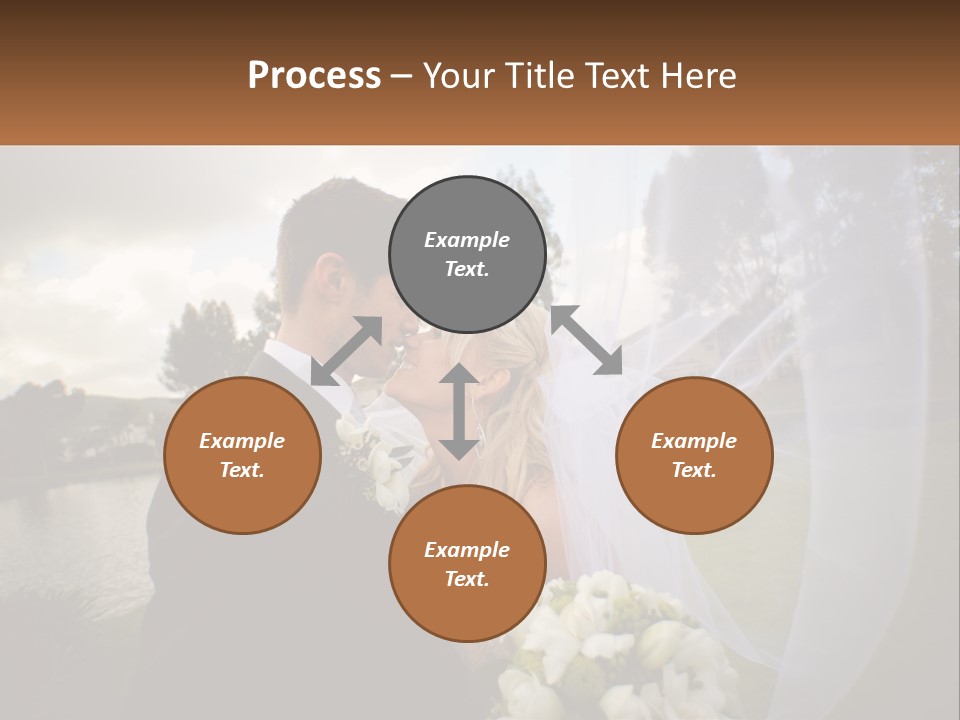 Process – Your Title Text Here

Example Text.

Example Text.

Example Text.

Example Text.